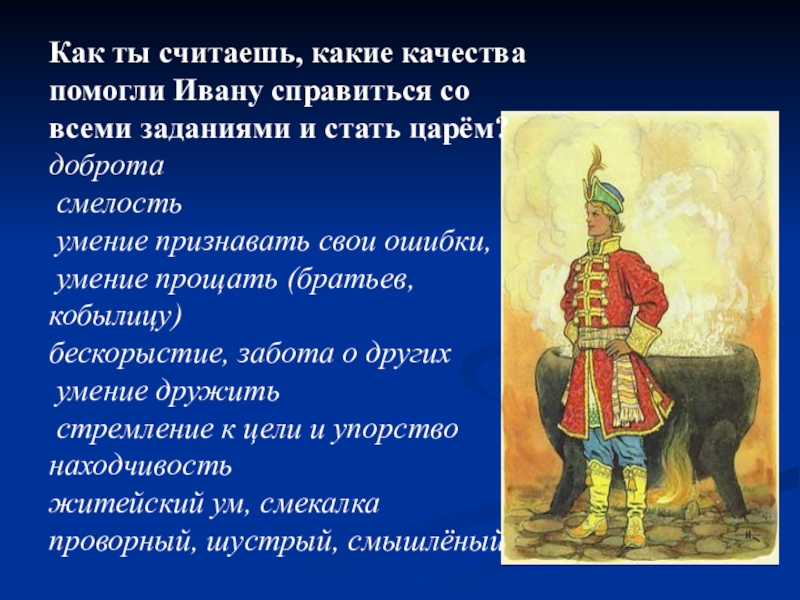 Как ты считаешь, какие качества помогли Ивану справиться со всеми заданиями и стать царём?
доброта
смелость
умение признавать свои ошибки,
умение прощать (братьев, кобылицу)
бескорыстие, забота о других
умение дружить
стремление к цели и упорство
находчивость
житейский ум, смекалка
проворный, шустрый, смышлёный